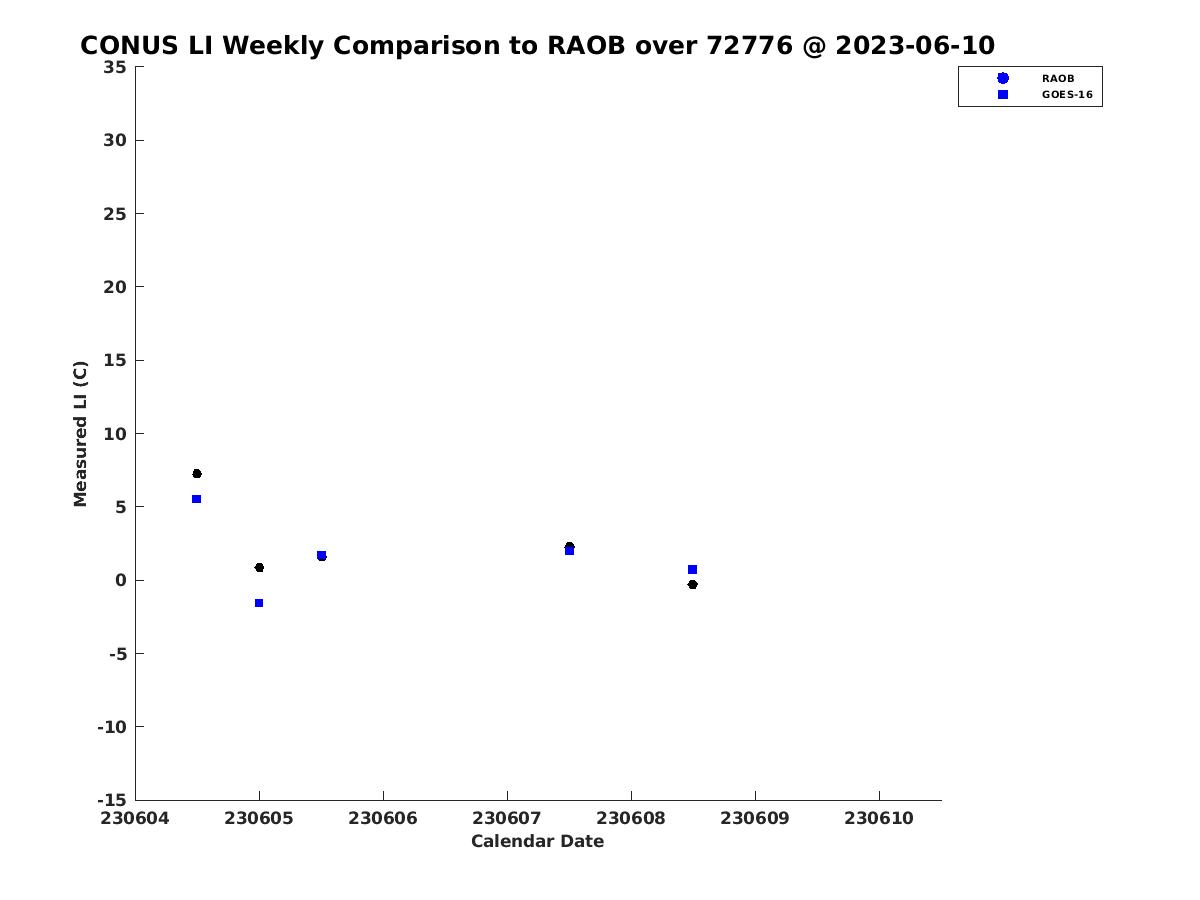 CONUS LI Weekly Comparison to RAOB over 72776 @ 2023-06-10

RAOB
GOES-16

Measured LI (C)

35
30
25
20
15
10
5
0
-5
-10
-15

230604 230605 230606 230607 230608 230609 230610

Calendar Date